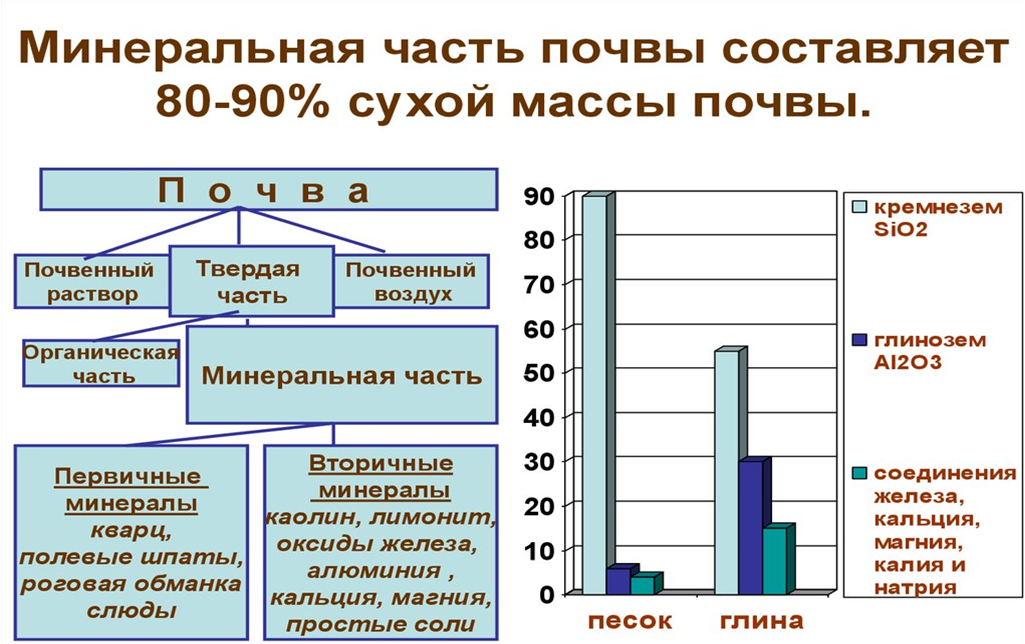 Минеральная часть почвы составляет 80-90% сухой массы почвы.

П о ч в а

Почвенный раствор

Твердая часть

Почвенный воздух

Органическая часть

Минеральная часть

Первичные минералы
кварц, полевые шпаты, роговая обманка слюды

Вторичные минералы
каолин, лимонит, оксиды железа, алюминия , кальция, магния, простые соли

90
80
70
60
50
40
30
20
10
0

песок
глина

кремнезем SiO2

глинозем Al2O3

соединения железа, кальция, магния, калия и натрия